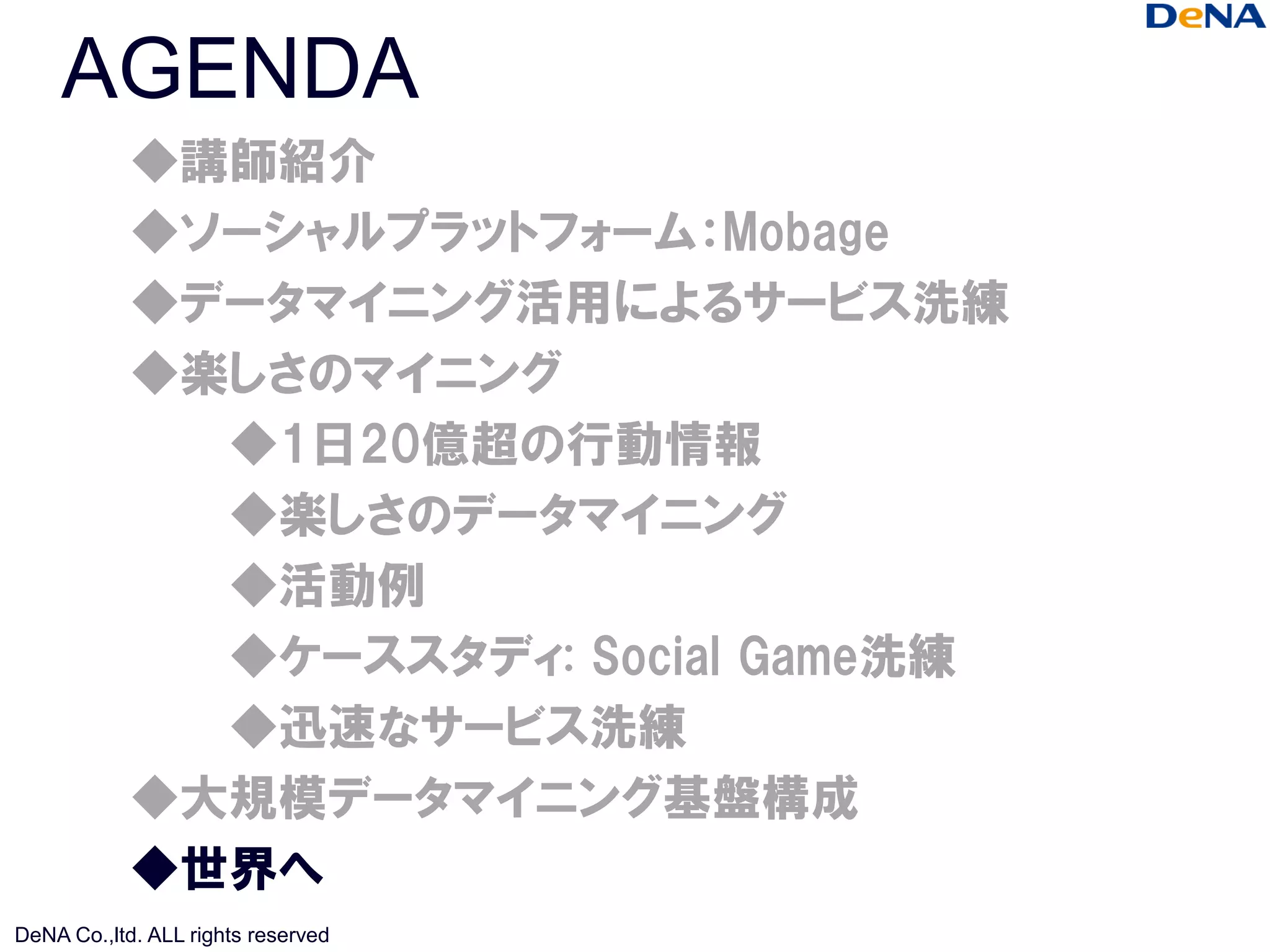 DeNA

AGENDA

◆講師紹介
◆ソーシャルプラットフォーム：Mobage
◆データマイニング活用によるサービス洗練
◆楽しさのマイニング
◆1日20億超の行動情報
◆楽しさのデータマイニング
◆活動例
◆ケーススタディ: Social Game洗練
◆迅速なサービス洗練
◆大規模データマイニング基盤構成
◆世界へ

DeNA Co.,ltd. ALL rights reserved